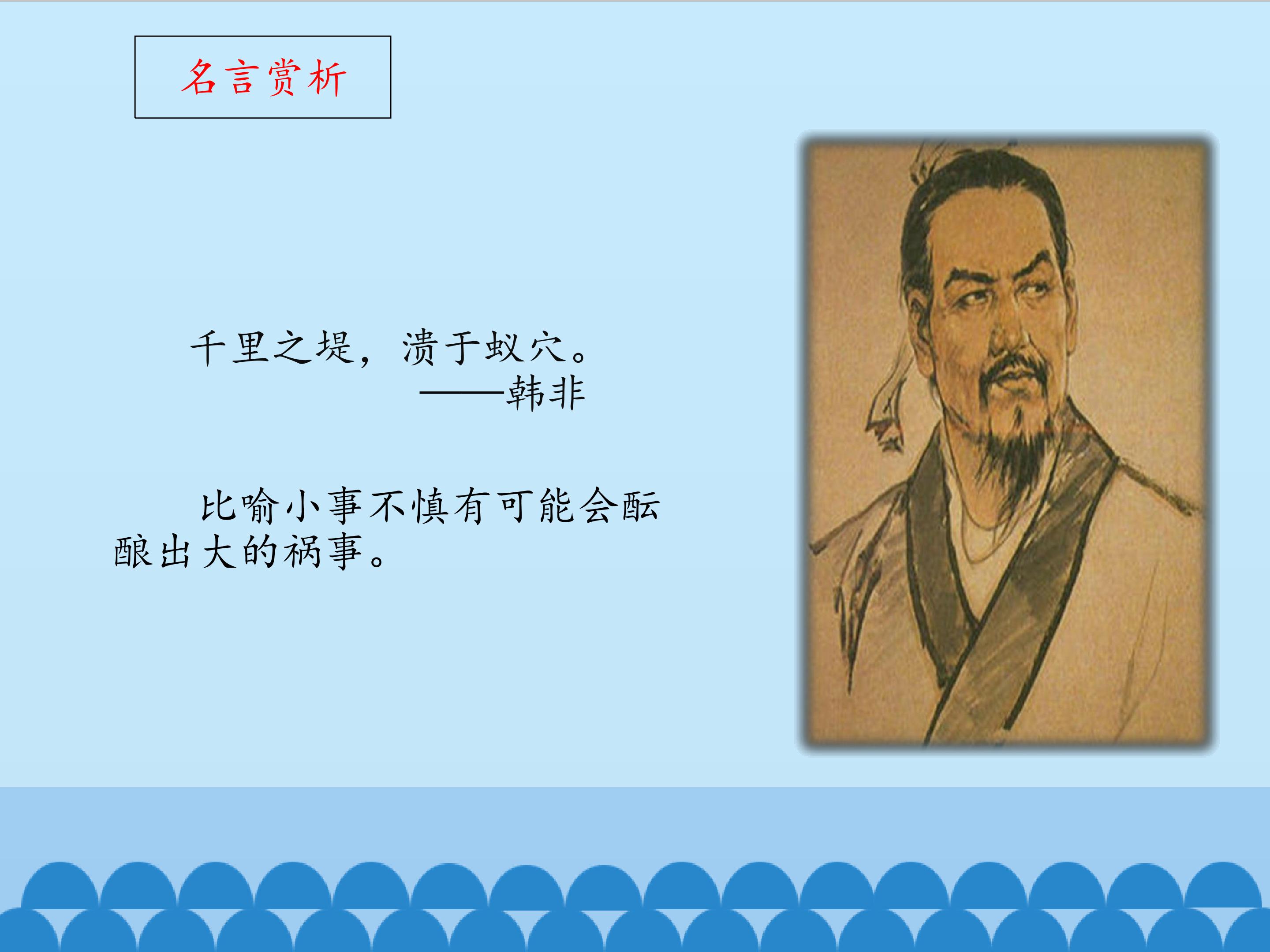 名言赏析

千里之堤，溃于蚁穴。
——韩非

比喻小事不慎有可能会酝酿出大的祸事。